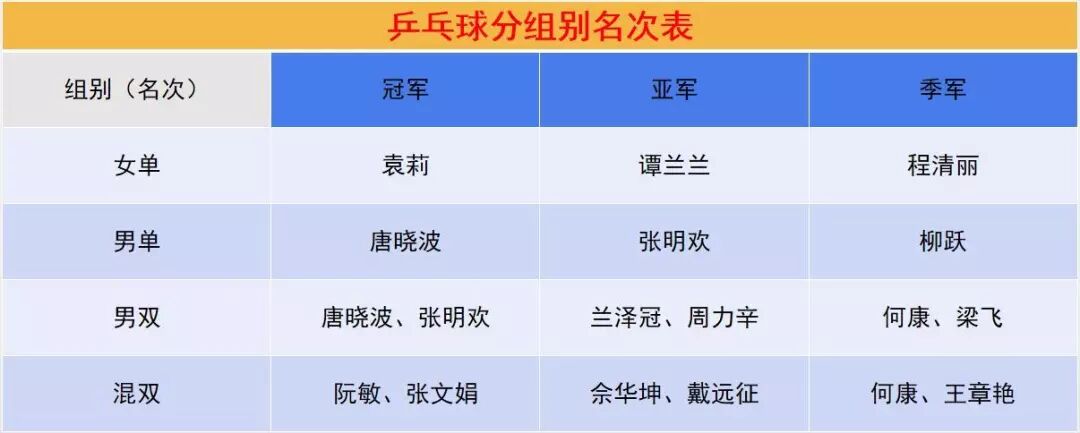 乒乓球分组别名次表

| 组别（名次） | 冠军 | 亚军 | 季军 |
|---|---|---|---|
| 女单 | 袁莉 | 谭兰兰 | 程清丽 |
| 男单 | 唐晓波 | 张明欢 | 柳跃 |
| 男双 | 唐晓波、张明欢 | 兰泽冠、周力辛 | 何康、梁飞 |
| 混双 | 阮敏、张文娟 | 佘华坤、戴远征 | 何康、王章艳 |